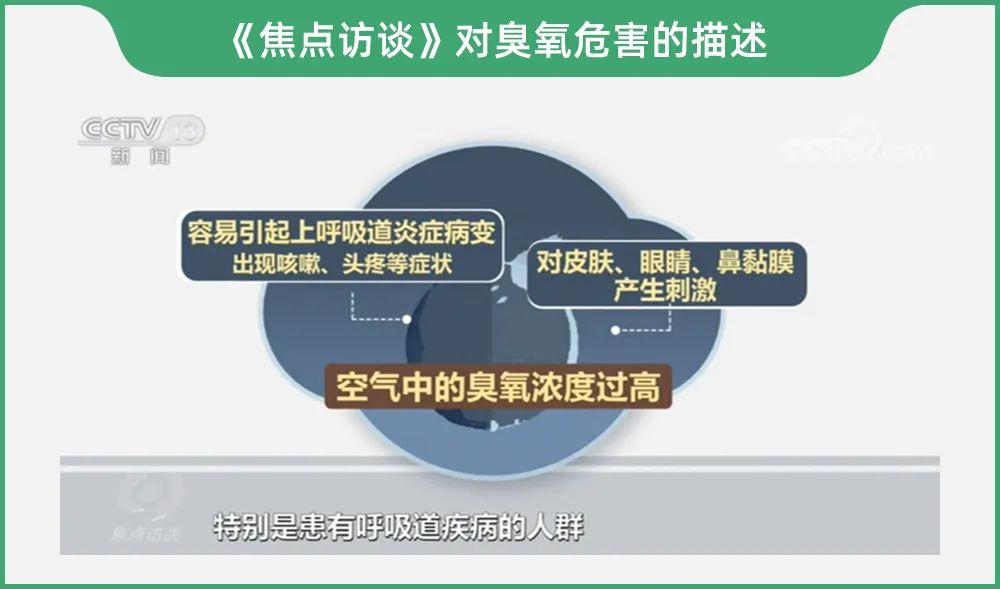 《焦点访谈》对臭氧危害的描述

CCTV 13
新闻

CCTV.com

容易引起上呼吸道炎症病变
出现咳嗽、头疼等症状

对皮肤、眼睛、鼻黏膜
产生刺激

空气中的臭氧浓度过高

焦点访谈

特别是患有呼吸道疾病的人群